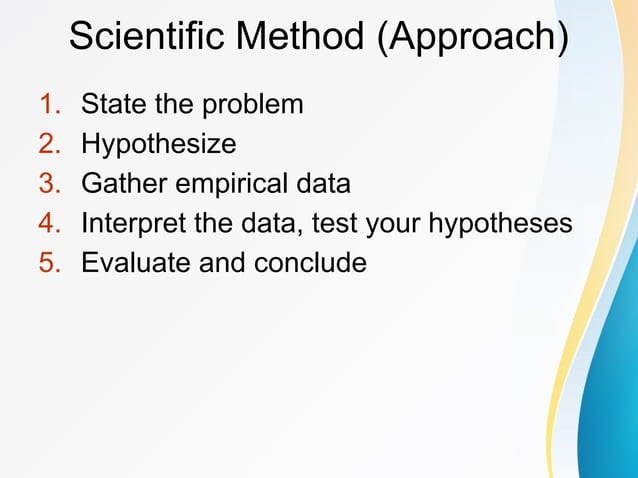 Scientific Method (Approach)

1. State the problem
2. Hypothesize
3. Gather empirical data
4. Interpret the data, test your hypotheses
5. Evaluate and conclude